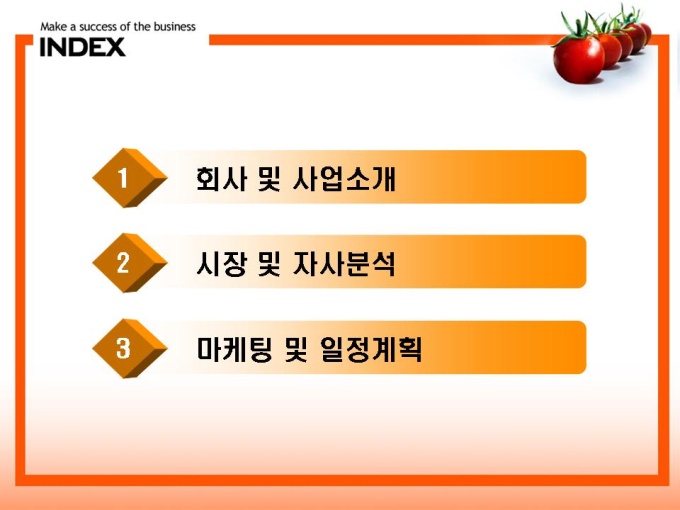 Make a success of the business
INDEX

1 회사 및 사업소개

2 시장 및 자사분석

3 마케팅 및 일정계획